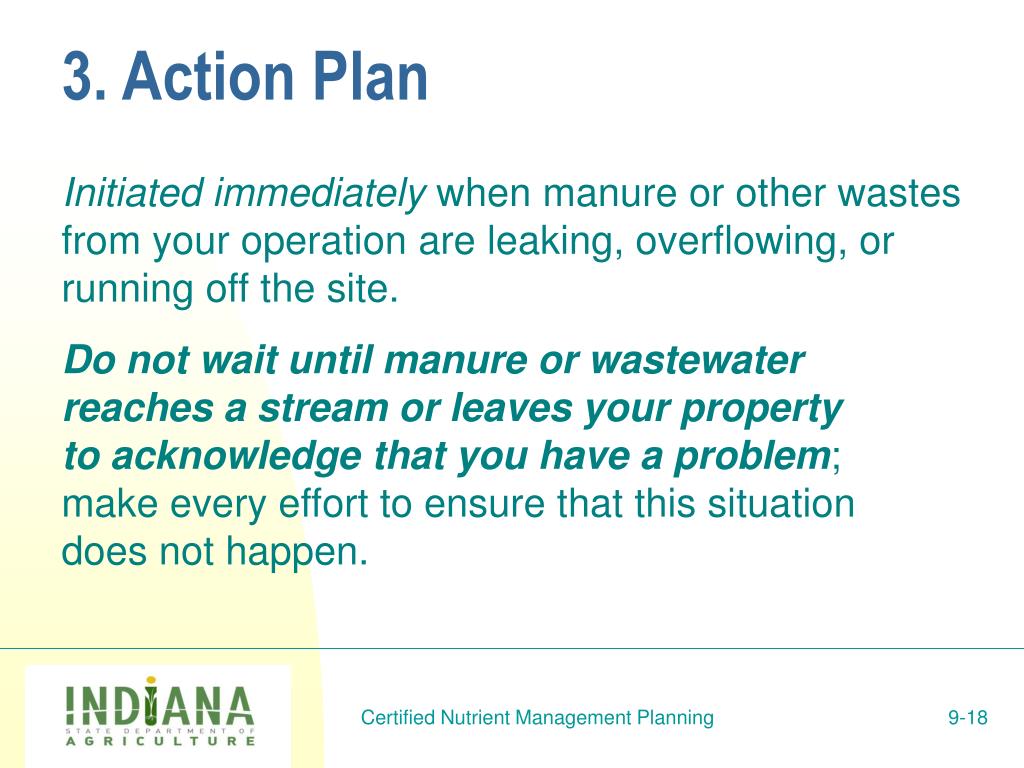 3. Action Plan

Initiated immediately when manure or other wastes from your operation are leaking, overflowing, or running off the site.

Do not wait until manure or wastewater reaches a stream or leaves your property to acknowledge that you have a problem; make every effort to ensure that this situation does not happen.

INDIANA
STATE DEPARTMENT OF
AGRICULTURE

Certified Nutrient Management Planning

9-18